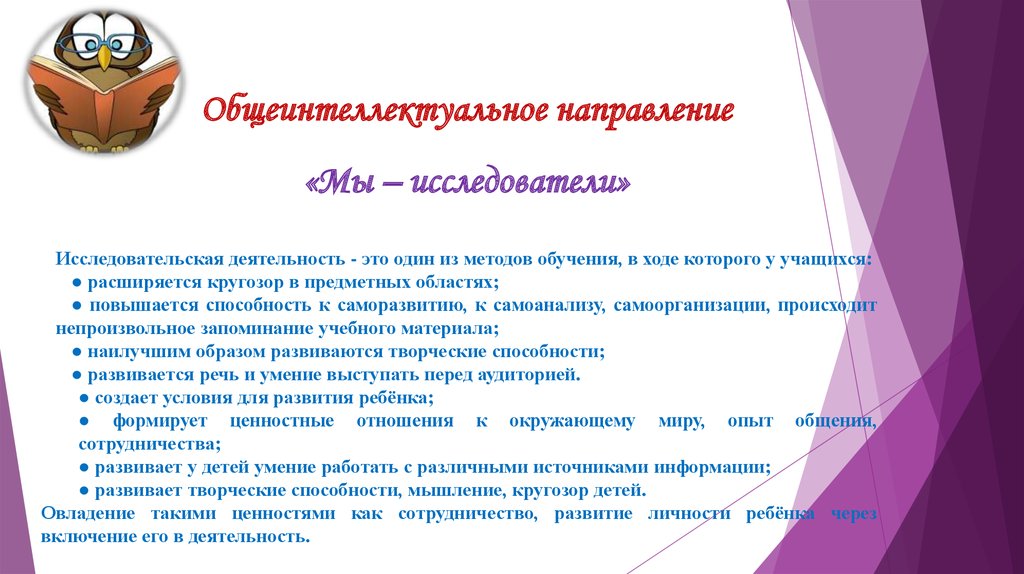 Общеинтеллектуальное направление

«Мы – исследователи»

Исследовательская деятельность - это один из методов обучения, в ходе которого у учащихся:
● расширяется кругозор в предметных областях;
● повышается способность к саморазвитию, к самоанализу, самоорганизации, происходит непроизвольное запоминание учебного материала;
● наилучшим образом развиваются творческие способности;
● развивается речь и умение выступать перед аудиторией.
● создает условия для развития ребёнка;
● формирует ценностные отношения к окружающему миру, опыт общения, сотрудничества;
● развивает у детей умение работать с различными источниками информации;
● развивает творческие способности, мышление, кругозор детей.
Овладение такими ценностями как сотрудничество, развитие личности ребёнка через включение его в деятельность.